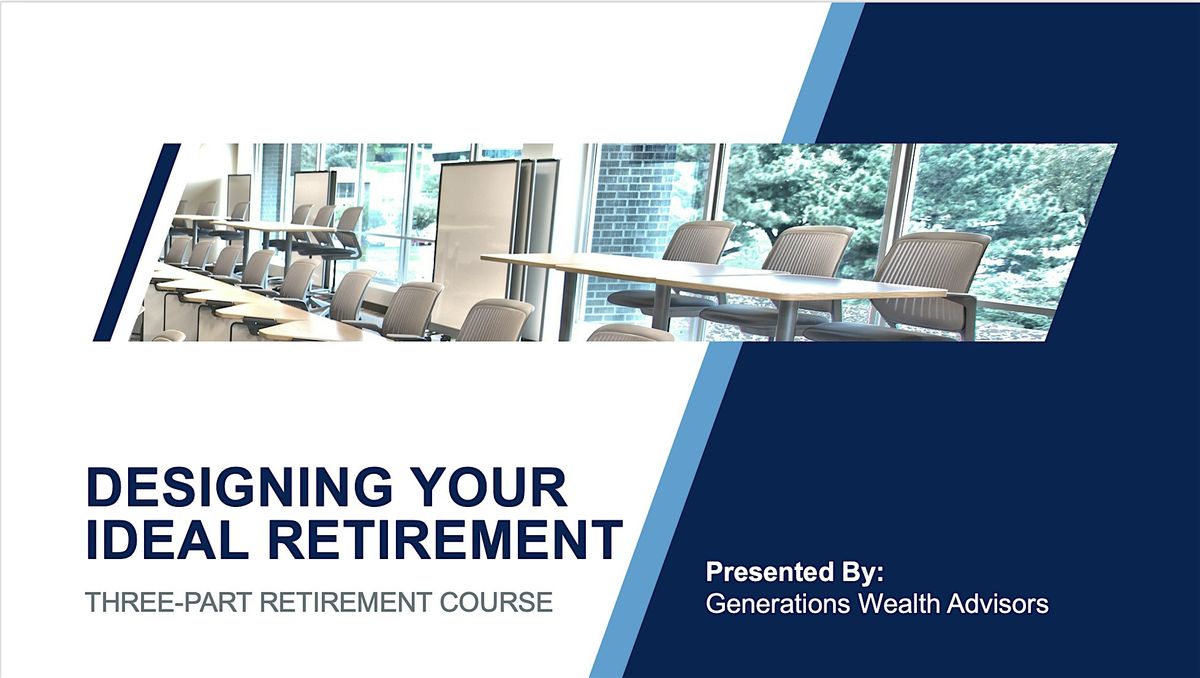 DESIGNING YOUR IDEAL RETIREMENT

THREE-PART RETIREMENT COURSE

Presented By:
Generations Wealth Advisors